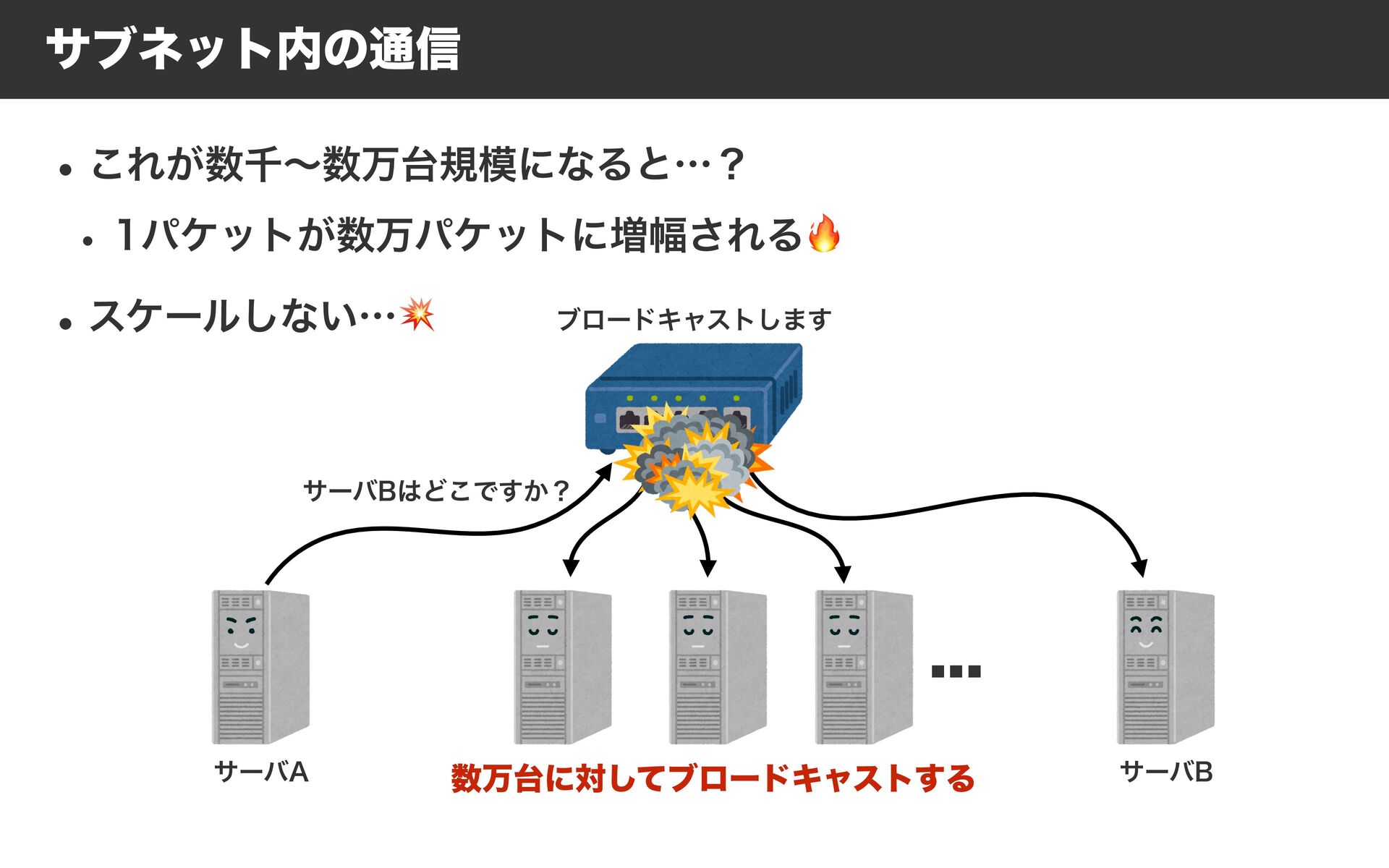 サブネット内の通信

• これが数千〜数万台規模になると…？
  • 1パケットが数万パケットに増幅される🔥
• スケールしない…💥

ブロードキャストします

サーバBはどこですか？

…

サーバA

数万台に対してブロードキャストする

サーバB